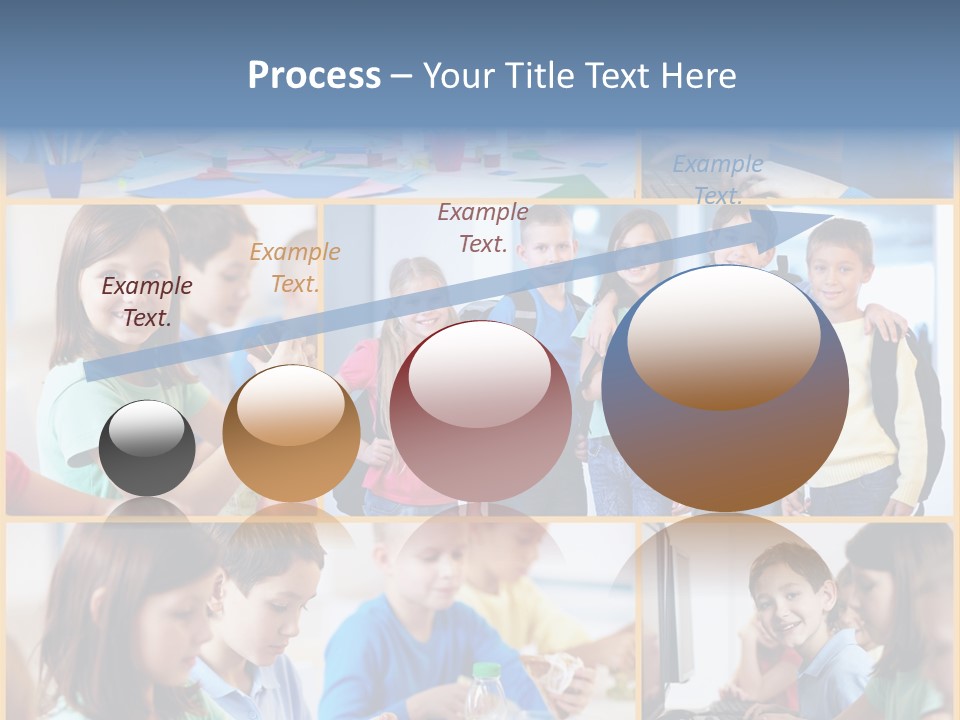 Process – Your Title Text Here

Example Text.

Example Text.

Example Text.

Example Text.